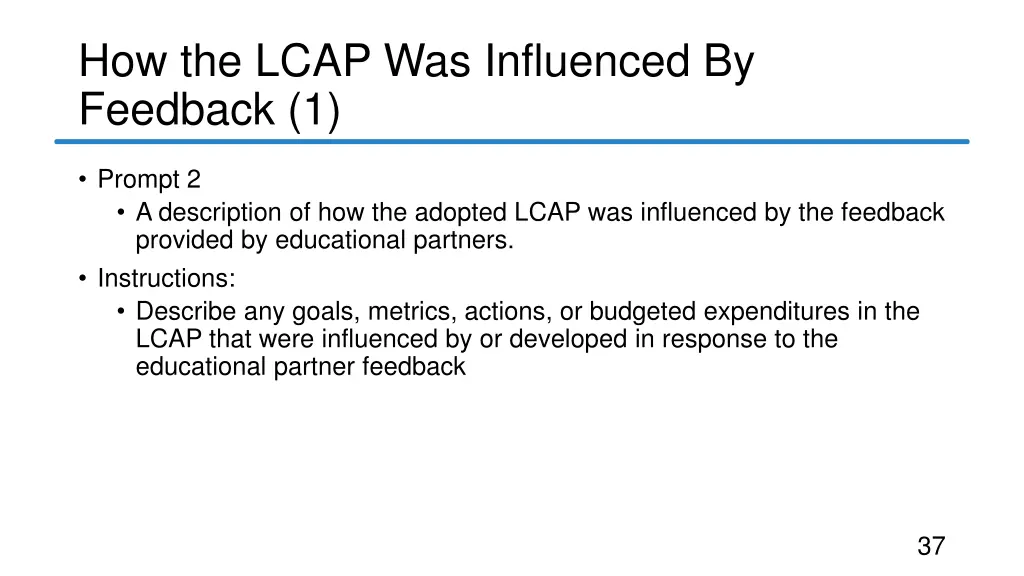 How the LCAP Was Influenced By Feedback (1)

• Prompt 2
  • A description of how the adopted LCAP was influenced by the feedback provided by educational partners.
• Instructions:
  • Describe any goals, metrics, actions, or budgeted expenditures in the LCAP that were influenced by or developed in response to the educational partner feedback

37